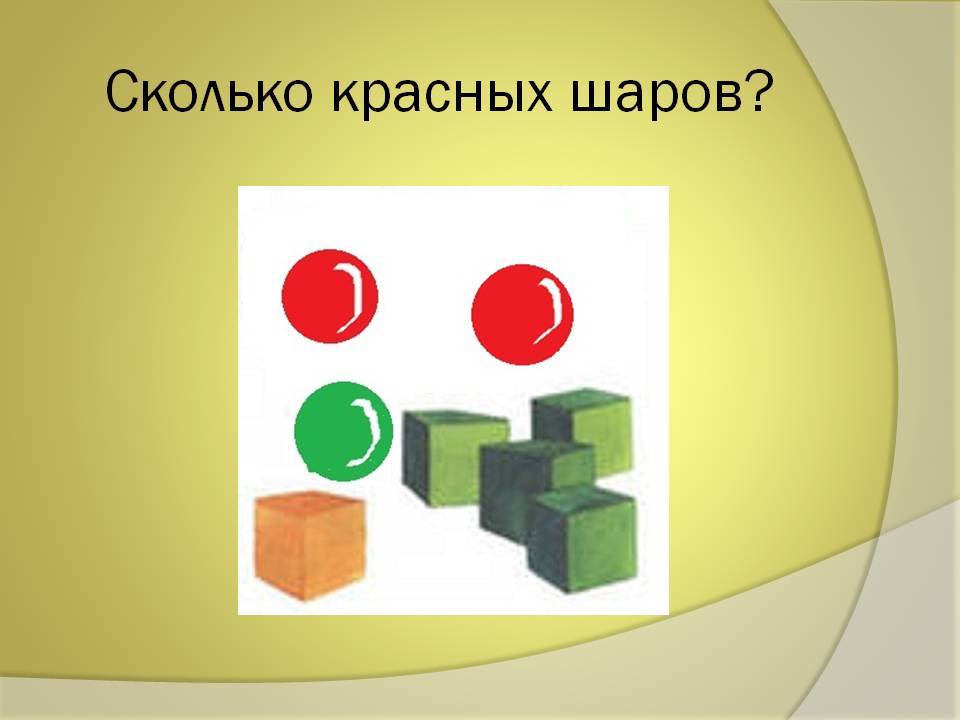 Сколько красных шаров?